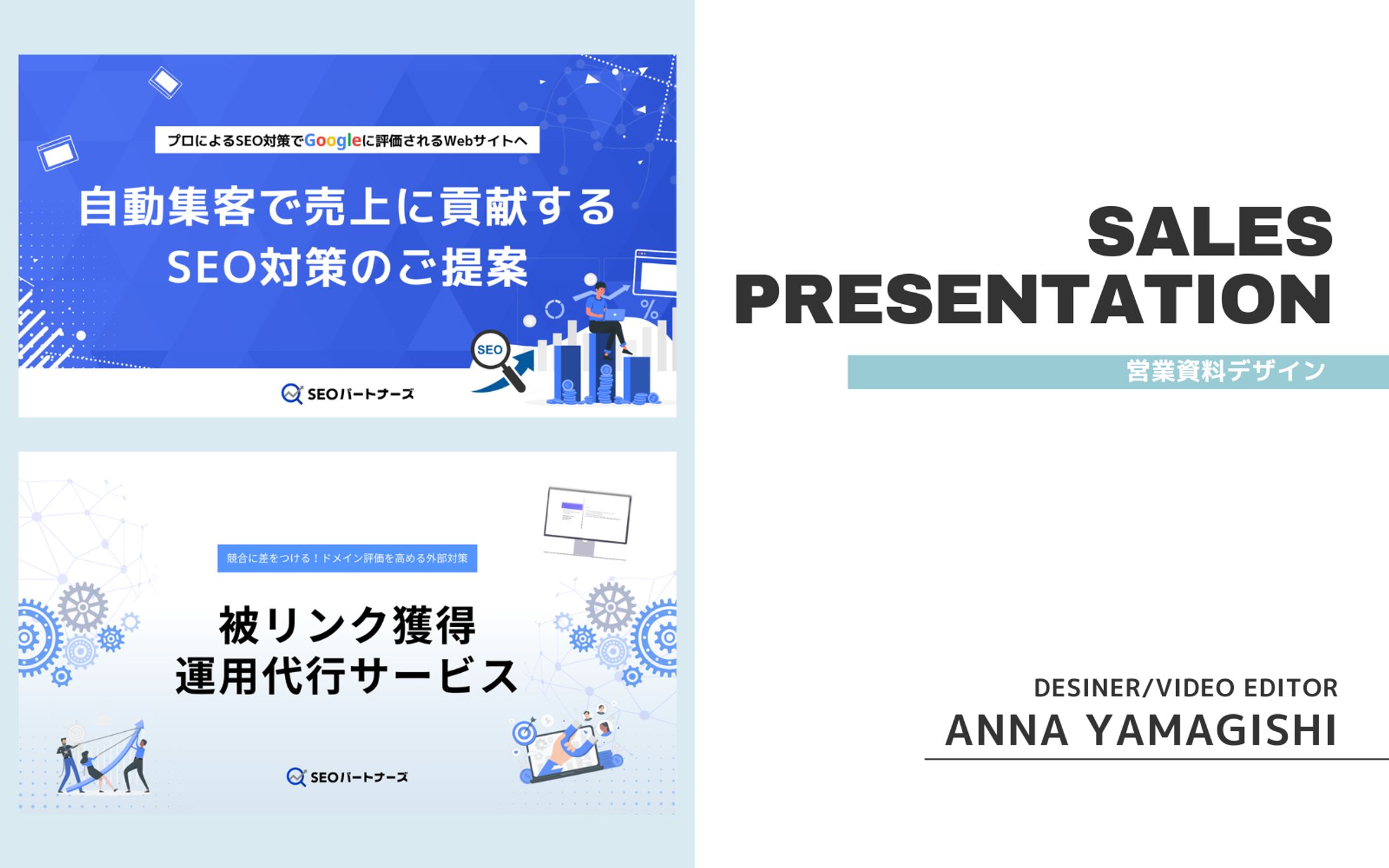 プロによるSEO対策でGoogleに評価されるWebサイトへ

自動集客で売上に貢献する
SEO対策のご提案

SEO

SEOパートナーズ

競合に差をつける！ドメイン評価を高める外部対策

被リンク獲得
運用代行サービス

SEOパートナーズ

SALES
PRESENTATION

営業資料デザイン

DESINER/VIDEO EDITOR
ANNA YAMAGISHI